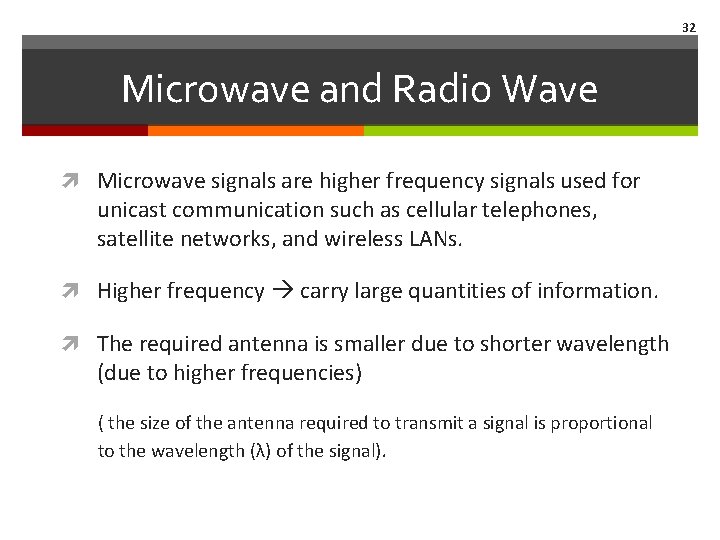 32

Microwave and Radio Wave

Microwave signals are higher frequency signals used for unicast communication such as cellular telephones, satellite networks, and wireless LANs.

Higher frequency → carry large quantities of information.

The required antenna is smaller due to shorter wavelength (due to higher frequencies)

( the size of the antenna required to transmit a signal is proportional to the wavelength (λ) of the signal).